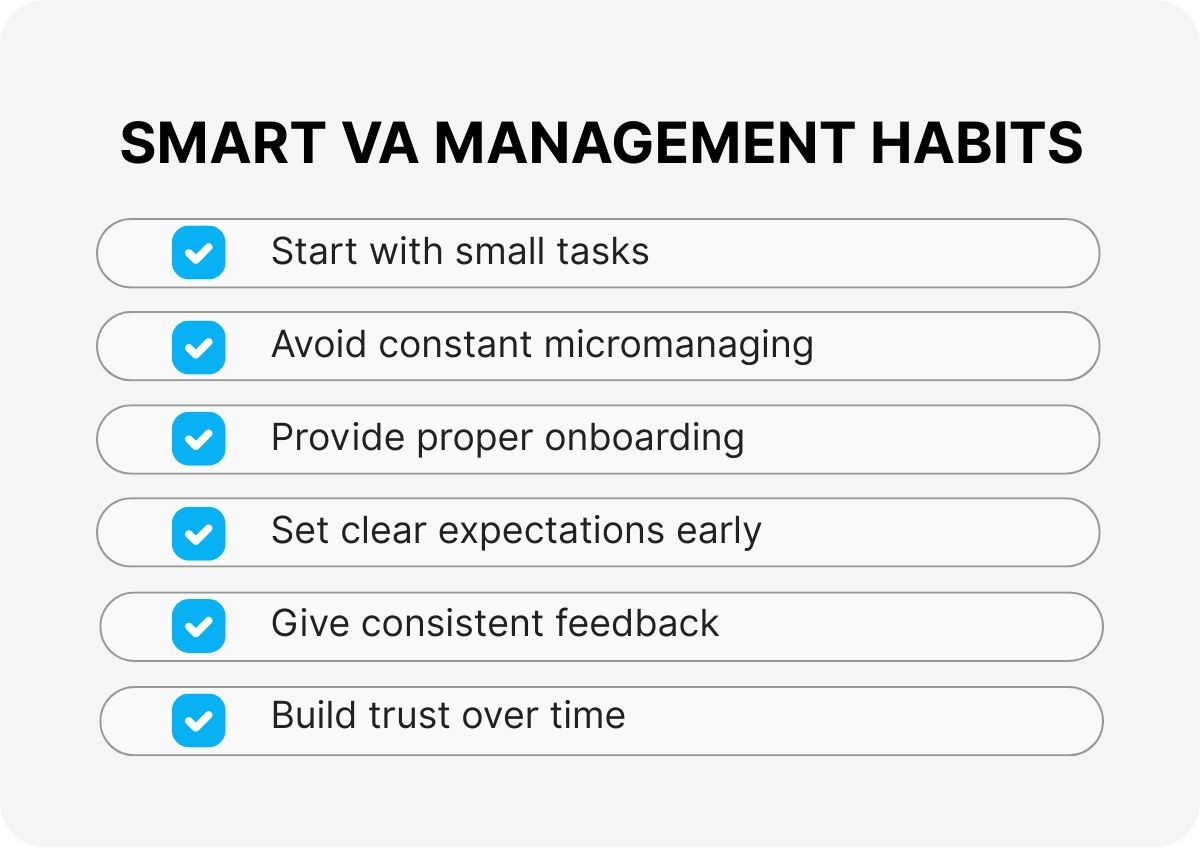 SMART VA MANAGEMENT HABITS

Start with small tasks

Avoid constant micromanaging

Provide proper onboarding

Set clear expectations early

Give consistent feedback

Build trust over time